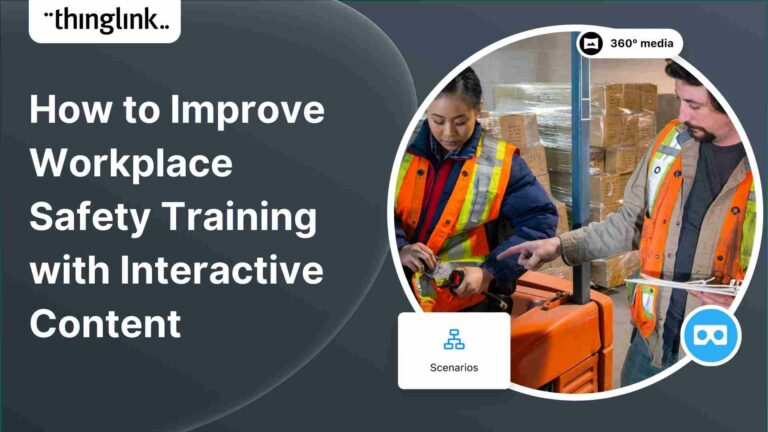 thinglink

How to Improve Workplace Safety Training with Interactive Content

360° media

Scenarios